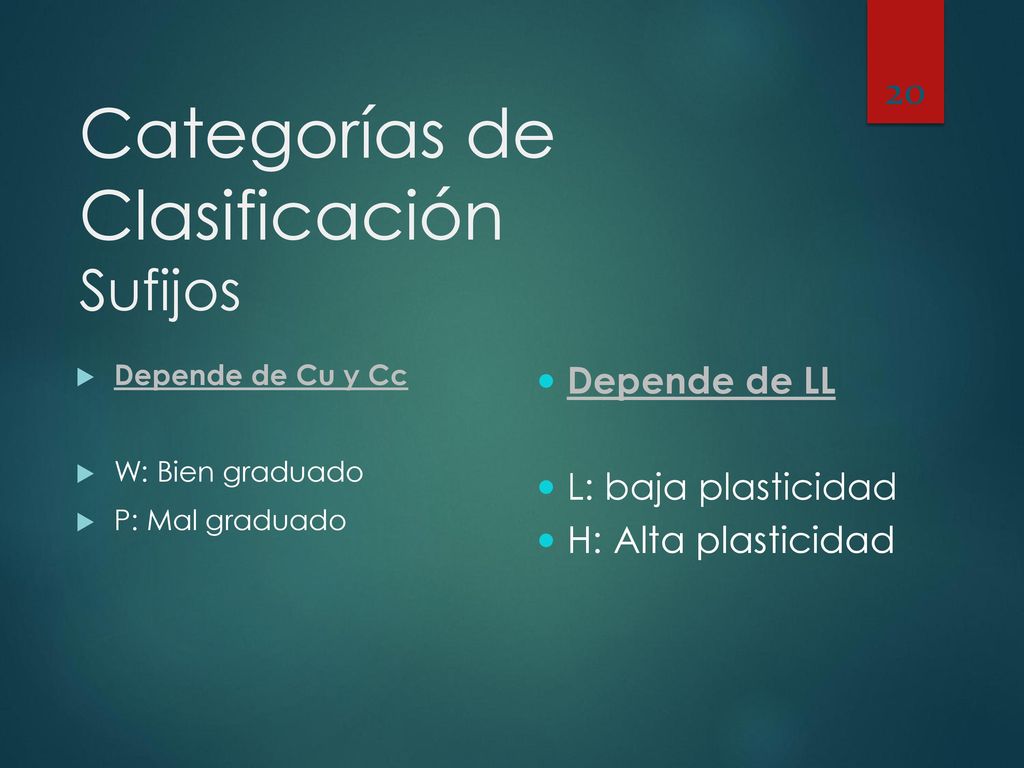 20

Categorías de Clasificación
Sufijos

Depende de Cu y Cc

W: Bien graduado

P: Mal graduado

Depende de LL

L: baja plasticidad

H: Alta plasticidad